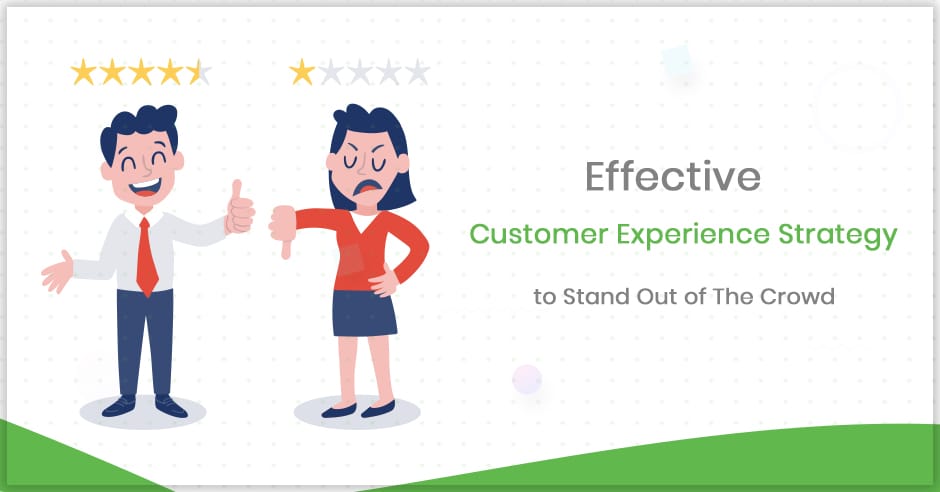 Effective

Customer Experience Strategy

to Stand Out of The Crowd